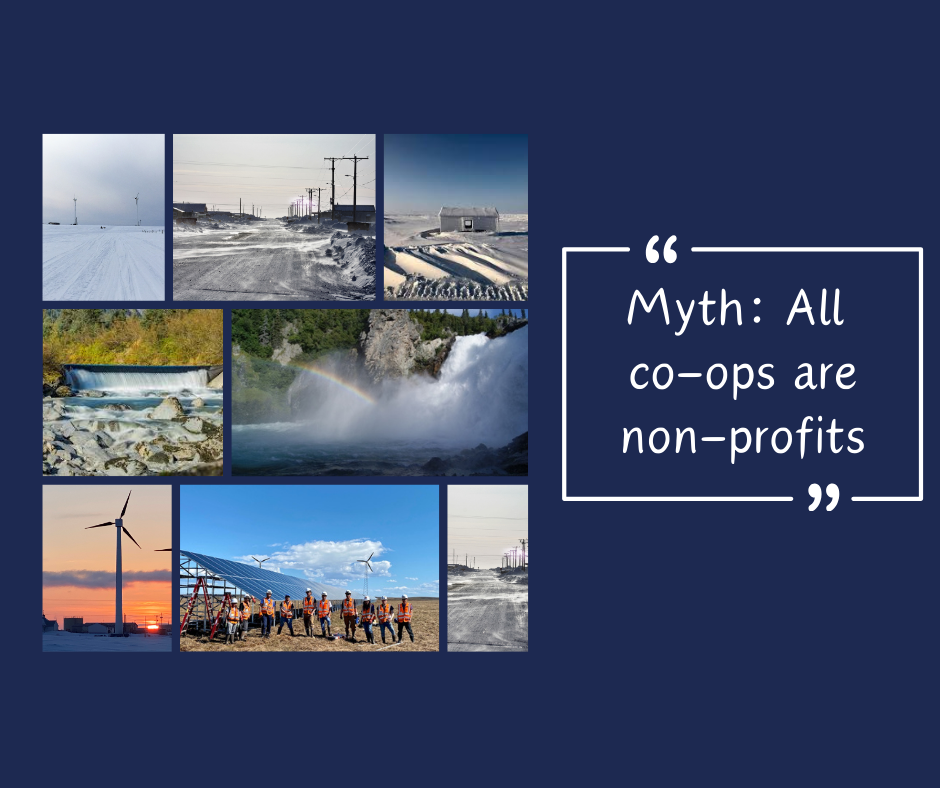 “

Myth: All co-ops are non-profits

”